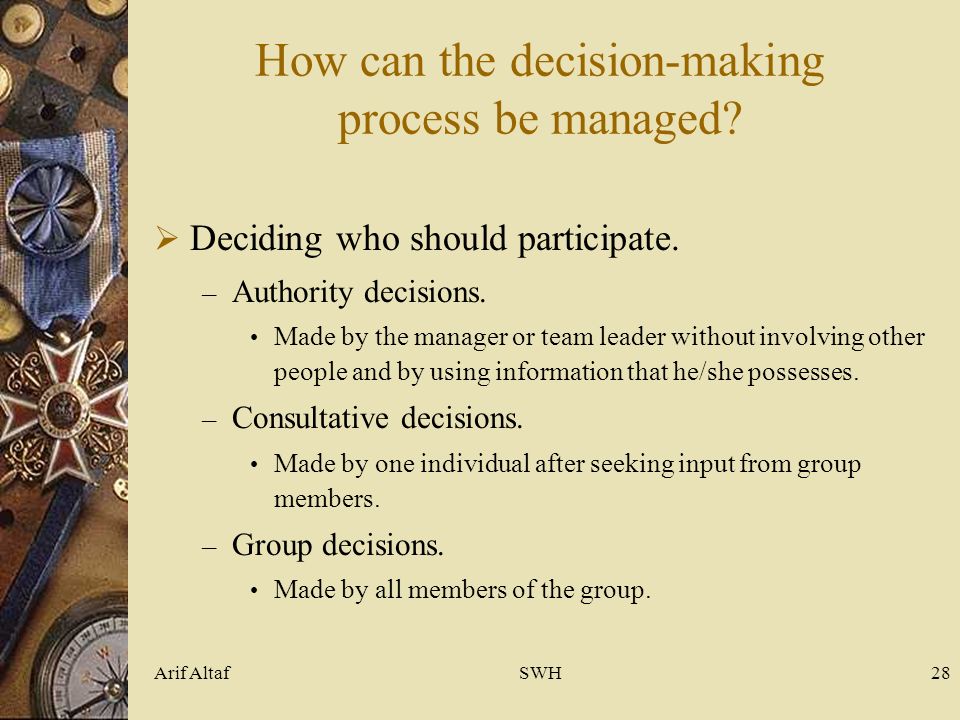 How can the decision-making process be managed?

➢ Deciding who should participate.

– Authority decisions.

• Made by the manager or team leader without involving other people and by using information that he/she possesses.

– Consultative decisions.

• Made by one individual after seeking input from group members.

– Group decisions.

• Made by all members of the group.

Arif Altaf
SWH
28